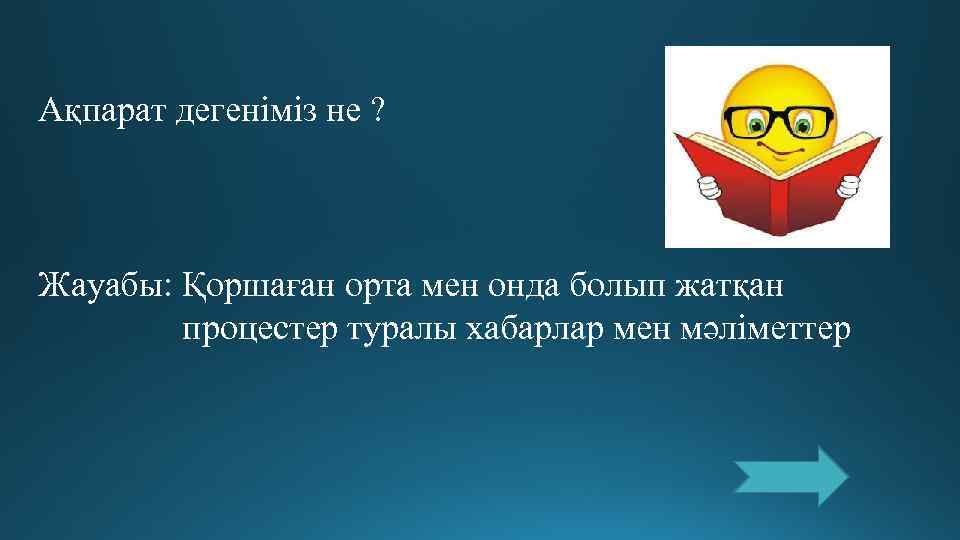 Ақпарат дегеніміз не ?

Жауабы: Қоршаған орта мен онда болып жатқан процестер туралы хабарлар мен мәліметтер